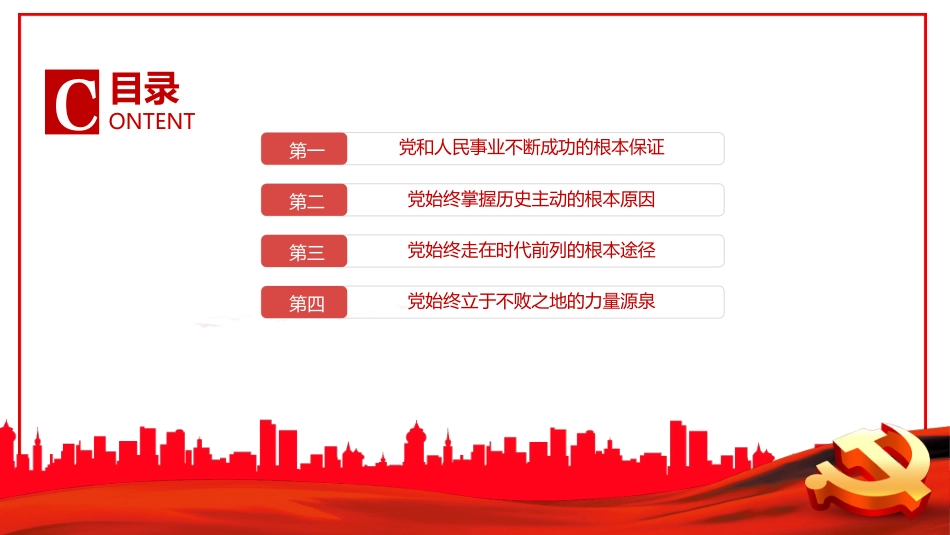 C 目录
ONTENT

第一 党和人民事业不断成功的根本保证

第二 党始终掌握历史主动的根本原因

第三 党始终走在时代前列的根本途径

第四 党始终立于不败之地的力量源泉